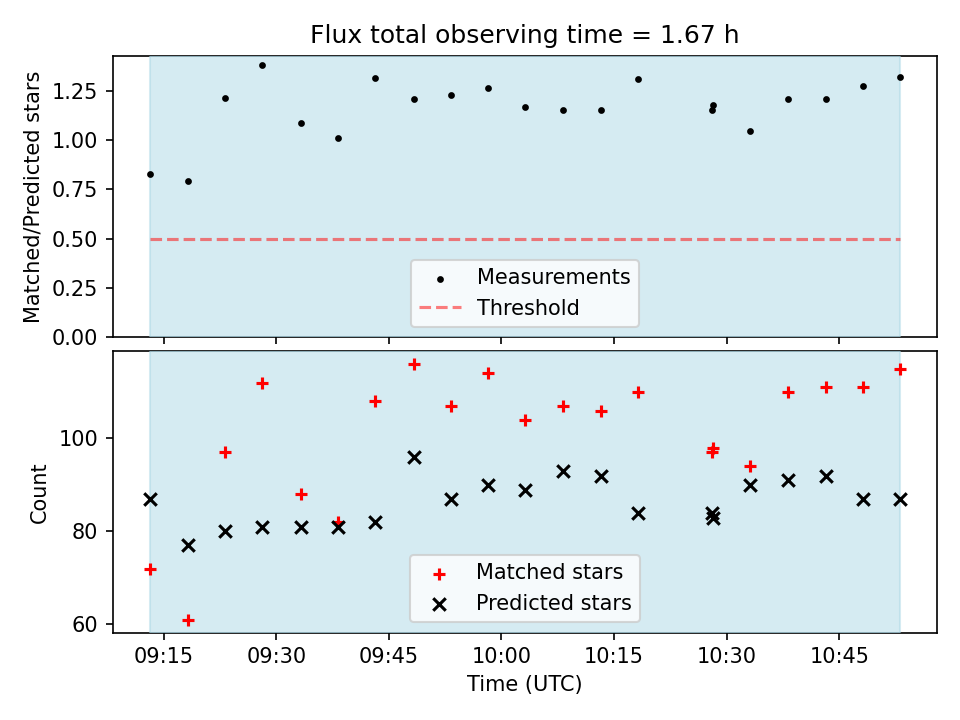 Flux total observing time = 1.67 h

Matched/Predicted stars

1.25
1.00
0.75
0.50
0.25
0.00

Measurements
Threshold

Count

100
80
60

Matched stars
Predicted stars

09:15
09:30
09:45
10:00
10:15
10:30
10:45

Time (UTC)